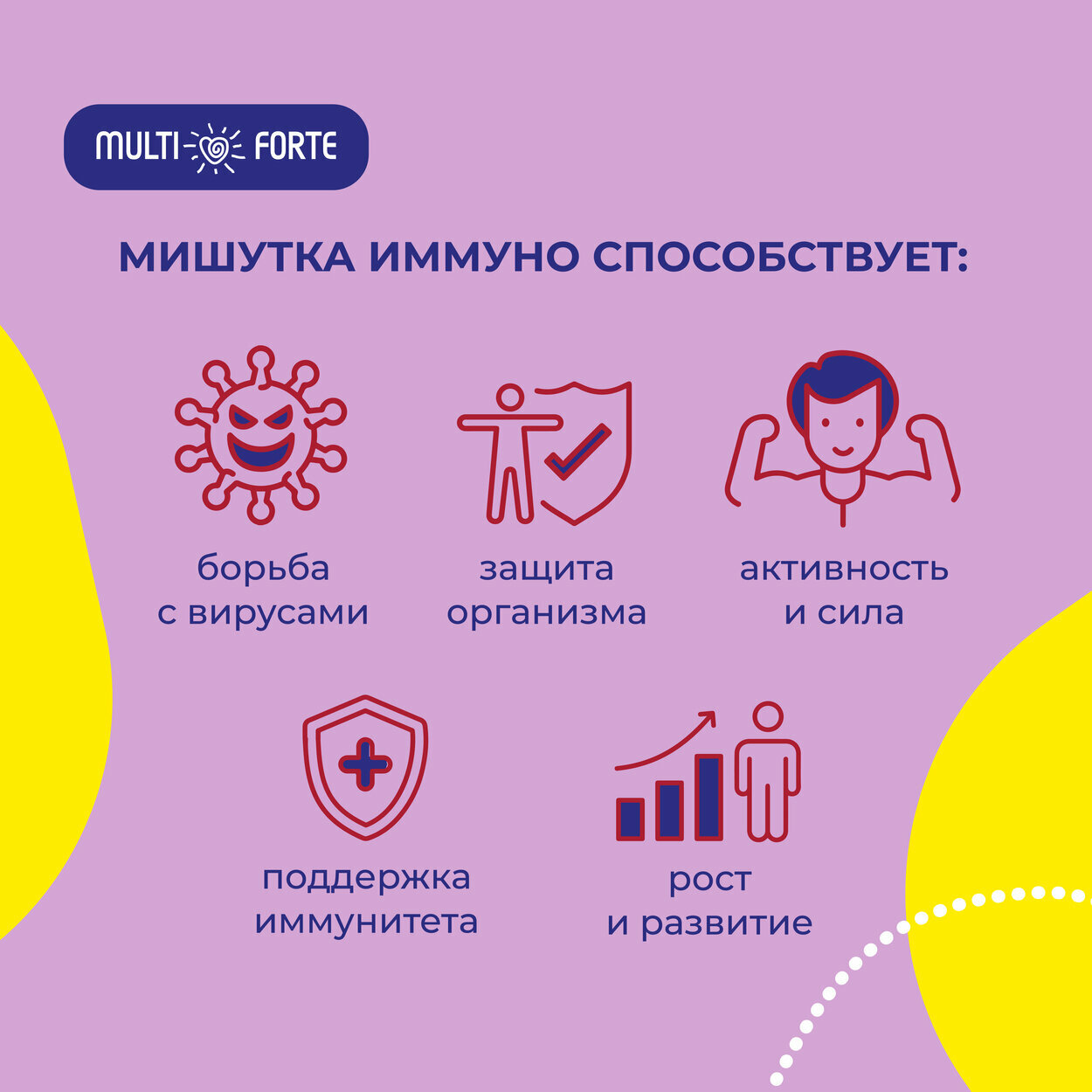 MULTI FORTE

МИШУТКА ИММУНО СПОСОБСТВУЕТ:

борьба с вирусами

защита организма

активность и сила

поддержка иммунитета

рост и развитие